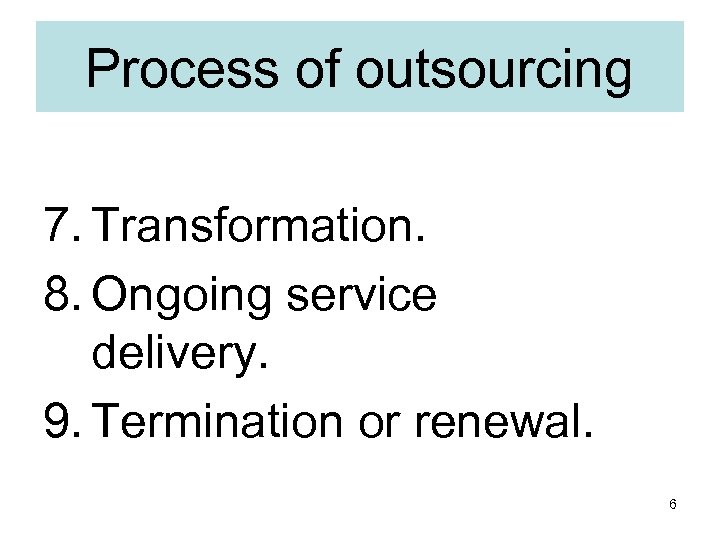 Process of outsourcing

7. Transformation.
8. Ongoing service delivery.
9. Termination or renewal.

6